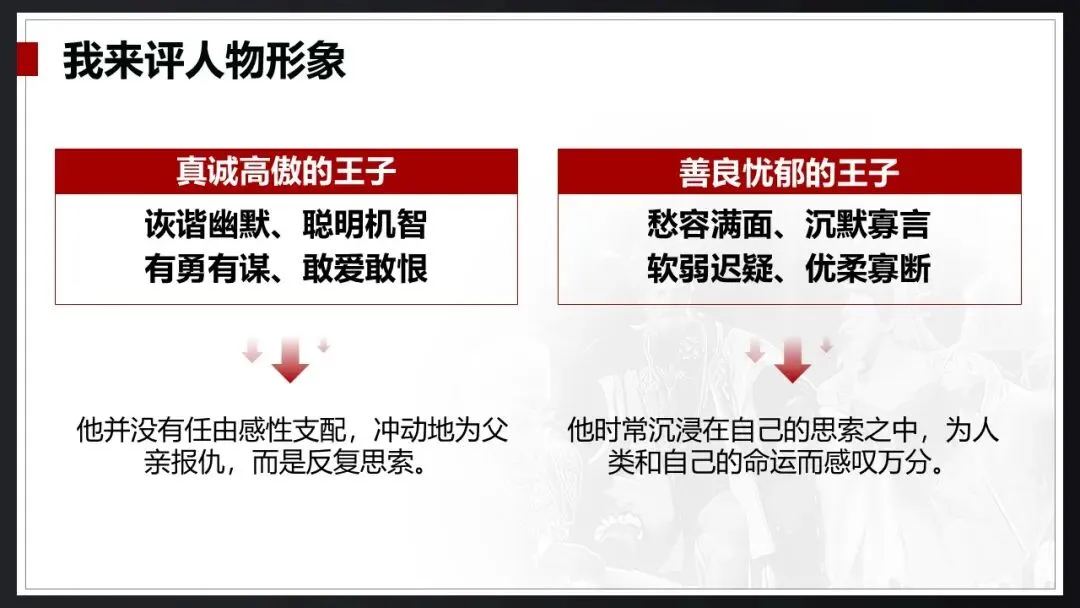 我来评人物形象

真诚高傲的王子

诙谐幽默、聪明机智
有勇有谋、敢爱敢恨

他并没有任由感性支配，冲动地为父亲报仇，而是反复思索。

善良忧郁的王子

愁容满面、沉默寡言
软弱迟疑、优柔寡断

他时常沉浸在自己的思索之中，为人类和自己的命运而感叹万分。